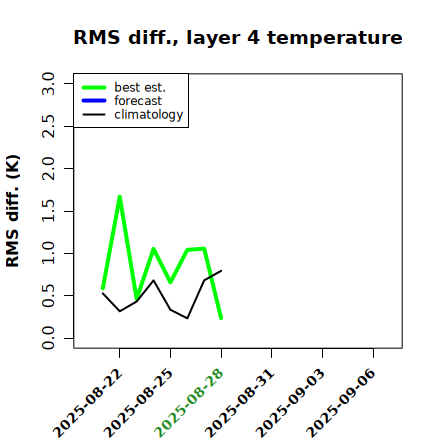 RMS diff., layer 4 temperature

best est.
forecast
climatology

RMS diff. (K)

3.0
2.5
2.0
1.5
1.0
0.5
0.0

2025-08-22
2025-08-25
2025-08-28
2025-08-31
2025-09-03
2025-09-06